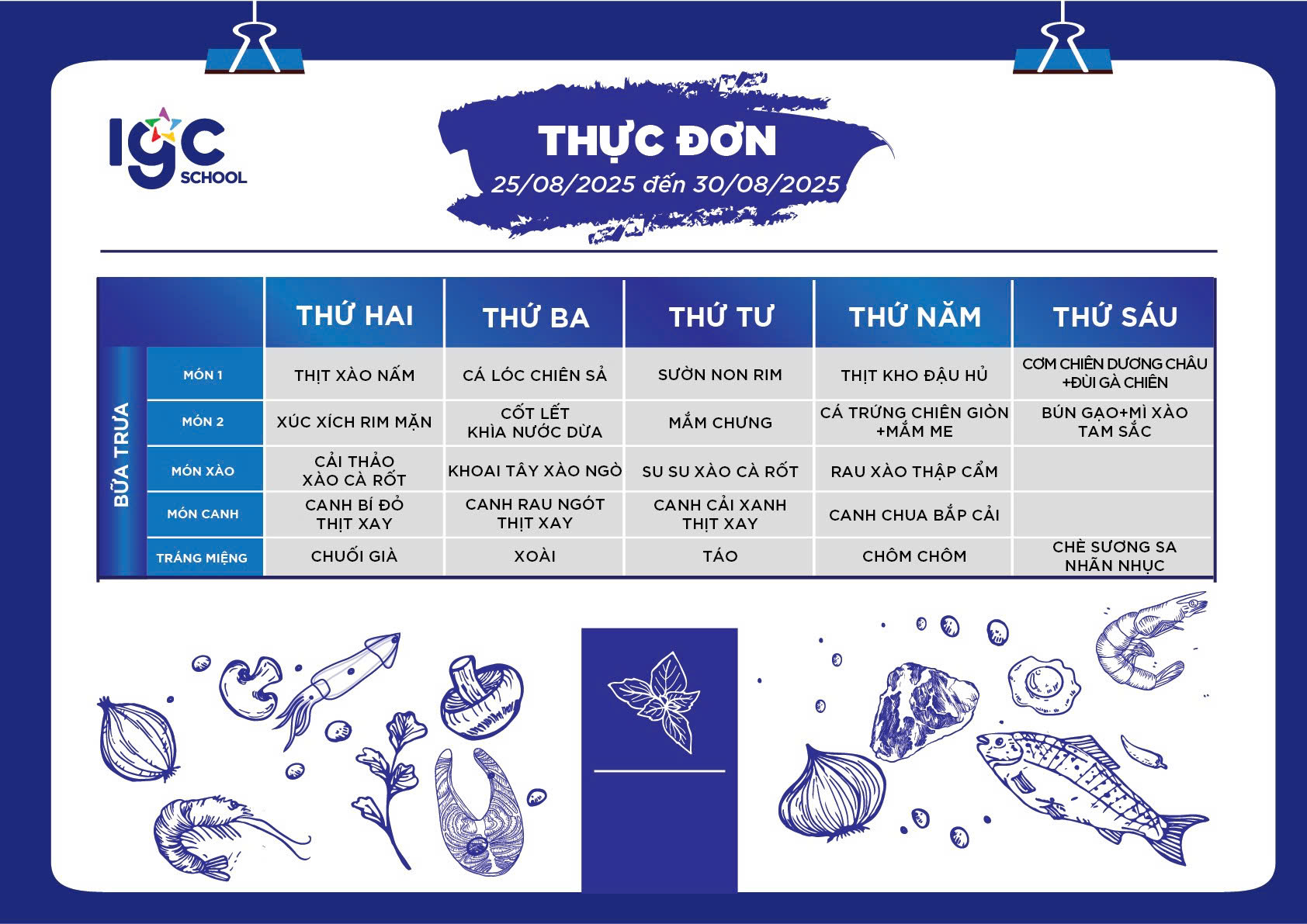 IGC SCHOOL

THỰC ĐƠN
25/08/2025 đến 30/08/2025

| | | THỨ HAI | THỨ BA | THỨ TƯ | THỨ NĂM | THỨ SÁU |
|---|---|---|---|---|---|---|
| BỮA TRƯA | MÓN 1 | THỊT XÀO NẤM | CÁ LÓC CHIÊN SẢ | SƯỜN NON RIM | THỊT KHO ĐẬU HỦ | CƠM CHIÊN DƯƠNG CHÂU +ĐÙI GÀ CHIÊN |
| | MÓN 2 | XÚC XÍCH RIM MẶN | CỐT LẾT KHÌA NƯỚC DỪA | MẮM CHƯNG | CÁ TRỨNG CHIÊN GIÒN +MẮM ME | BÚN GẠO+MÌ XÀO TAM SẮC |
| | MÓN XÀO | CẢI THẢO XÀO CÀ RỐT | KHOAI TÂY XÀO NGÒ | SU SU XÀO CÀ RỐT | RAU XÀO THẬP CẨM | |
| | MÓN CANH | CANH BÍ ĐỎ THỊT XAY | CANH RAU NGÓT THỊT XAY | CANH CẢI XANH THỊT XAY | CANH CHUA BẮP CẢI | |
| | TRÁNG MIỆNG | CHUỐI GIÀ | XOÀI | TÁO | CHÔM CHÔM | CHÈ SƯƠNG SA NHÃN NHỤC |